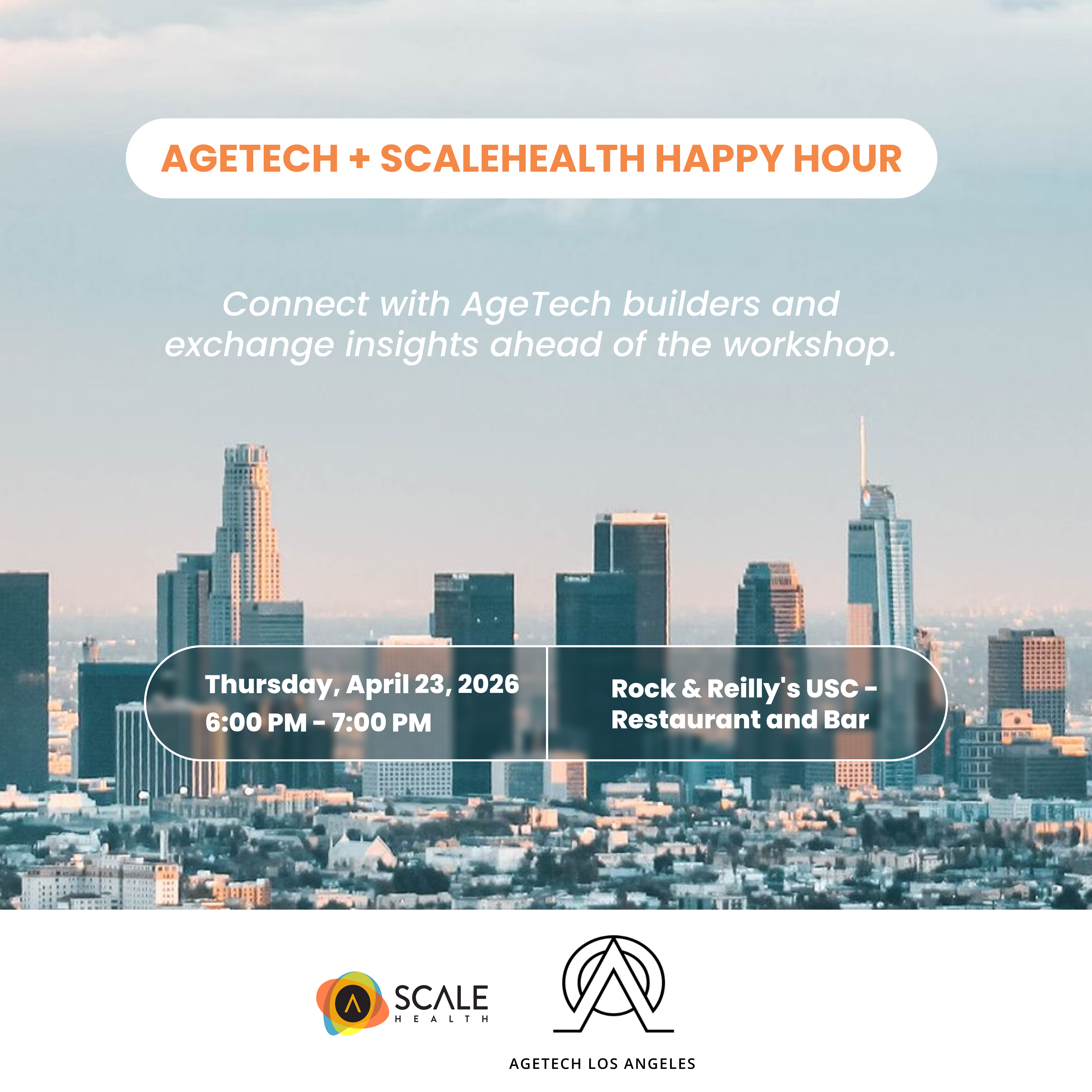 AGETECH + SCALEHEALTH HAPPY HOUR

Connect with AgeTech builders and exchange insights ahead of the workshop.

Thursday, April 23, 2026
6:00 PM - 7:00 PM

Rock & Reilly's USC - Restaurant and Bar

SCALE
HEALTH

AGETECH LOS ANGELES